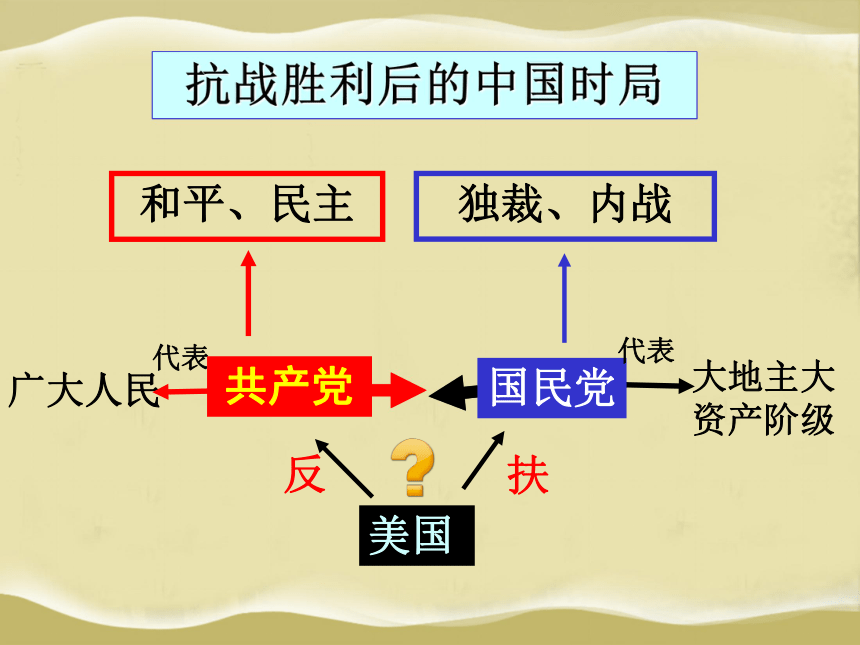 抗战胜利后的中国时局

和平、民主

独裁、内战

代表

广大人民

共产党

国民党

代表

大地主大资产阶级

反

?

扶

美国